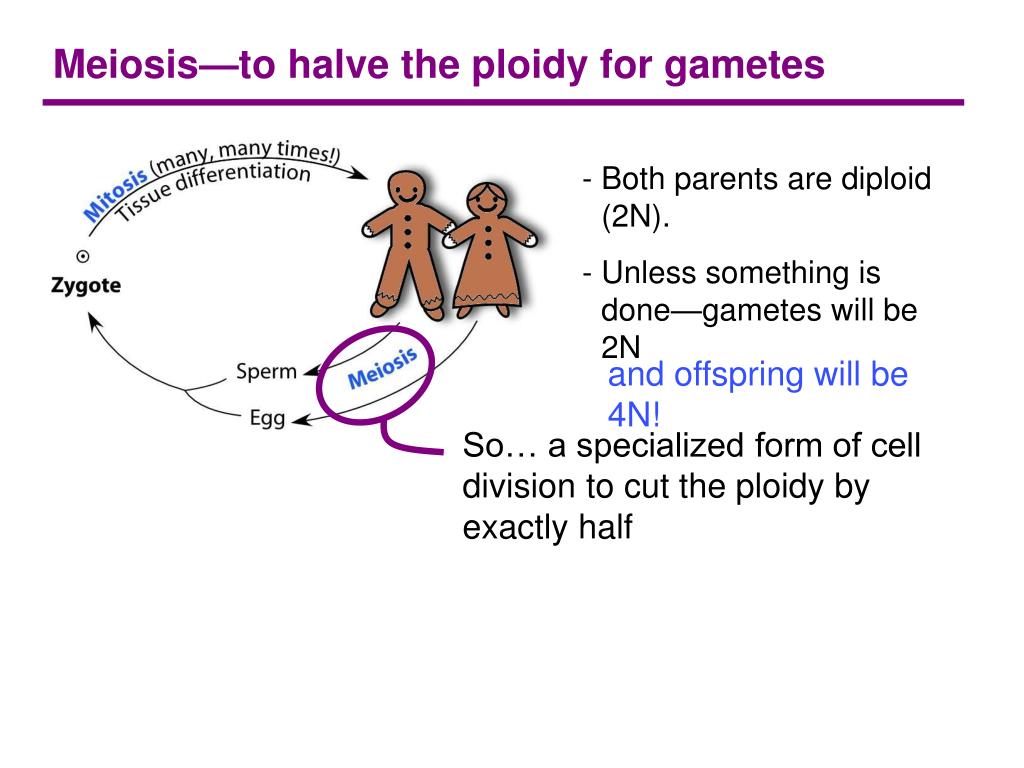 Meiosis—to halve the ploidy for gametes

Mitosis (many, many times!)
Tissue differentiation

Zygote

Sperm

Egg

Meiosis

- Both parents are diploid (2N).

- Unless something is done—gametes will be 2N

and offspring will be 4N!

So… a specialized form of cell division to cut the ploidy by exactly half